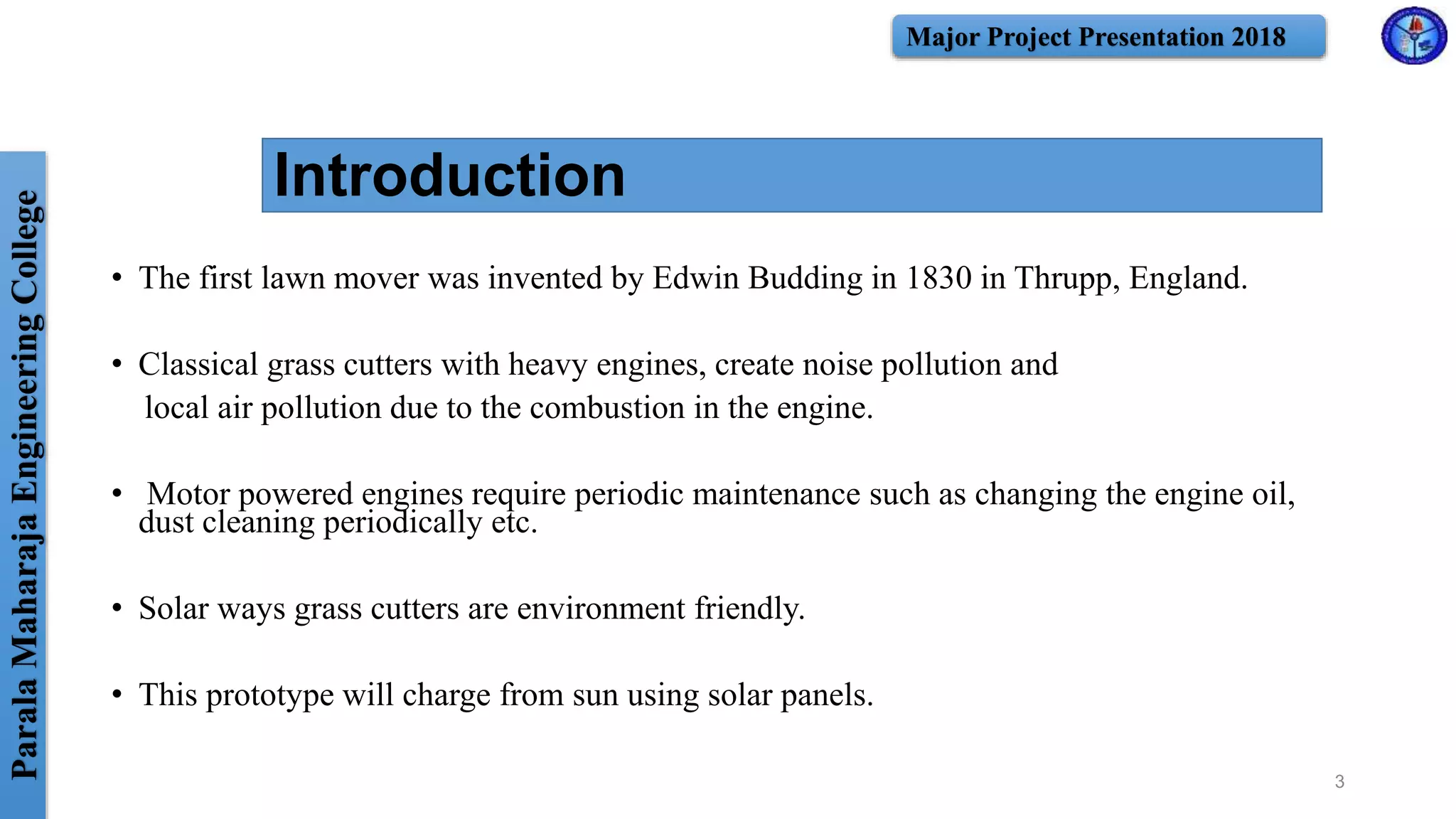 Major Project Presentation 2018

Parala Maharaja Engineering College

Introduction

• The first lawn mover was invented by Edwin Budding in 1830 in Thrupp, England.

• Classical grass cutters with heavy engines, create noise pollution and local air pollution due to the combustion in the engine.

• Motor powered engines require periodic maintenance such as changing the engine oil, dust cleaning periodically etc.

• Solar ways grass cutters are environment friendly.

• This prototype will charge from sun using solar panels.

3